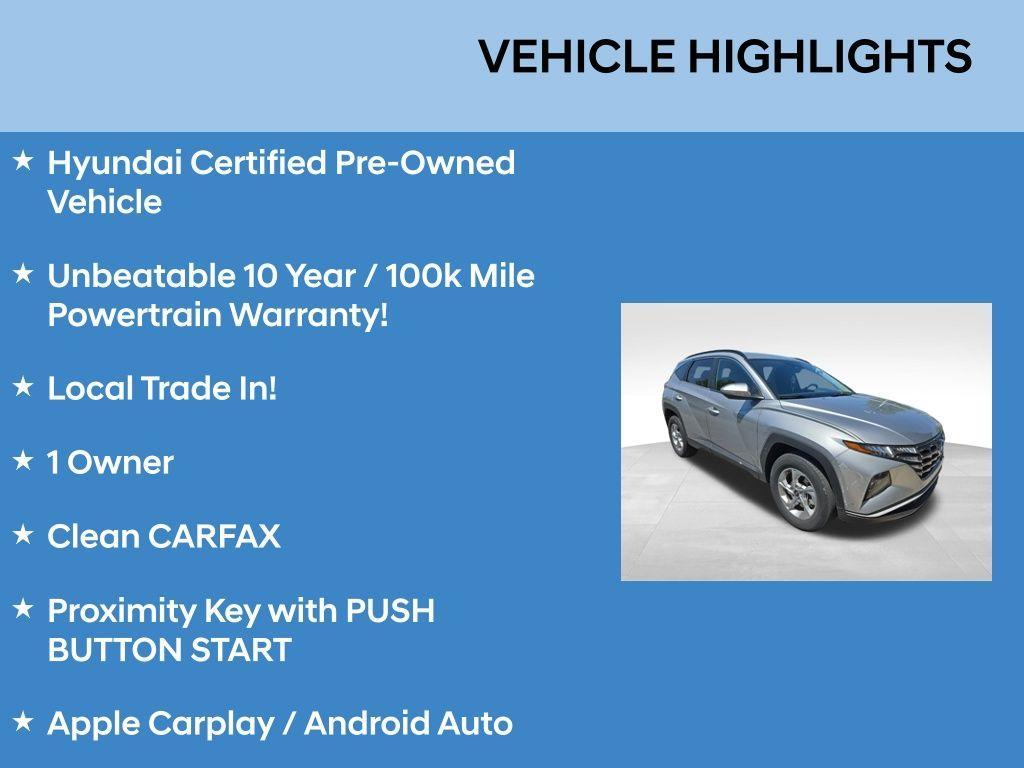 VEHICLE HIGHLIGHTS

★ Hyundai Certified Pre-Owned Vehicle

★ Unbeatable 10 Year / 100k Mile Powertrain Warranty!

★ Local Trade In!

★ 1 Owner

★ Clean CARFAX

★ Proximity Key with PUSH BUTTON START

★ Apple Carplay / Android Auto